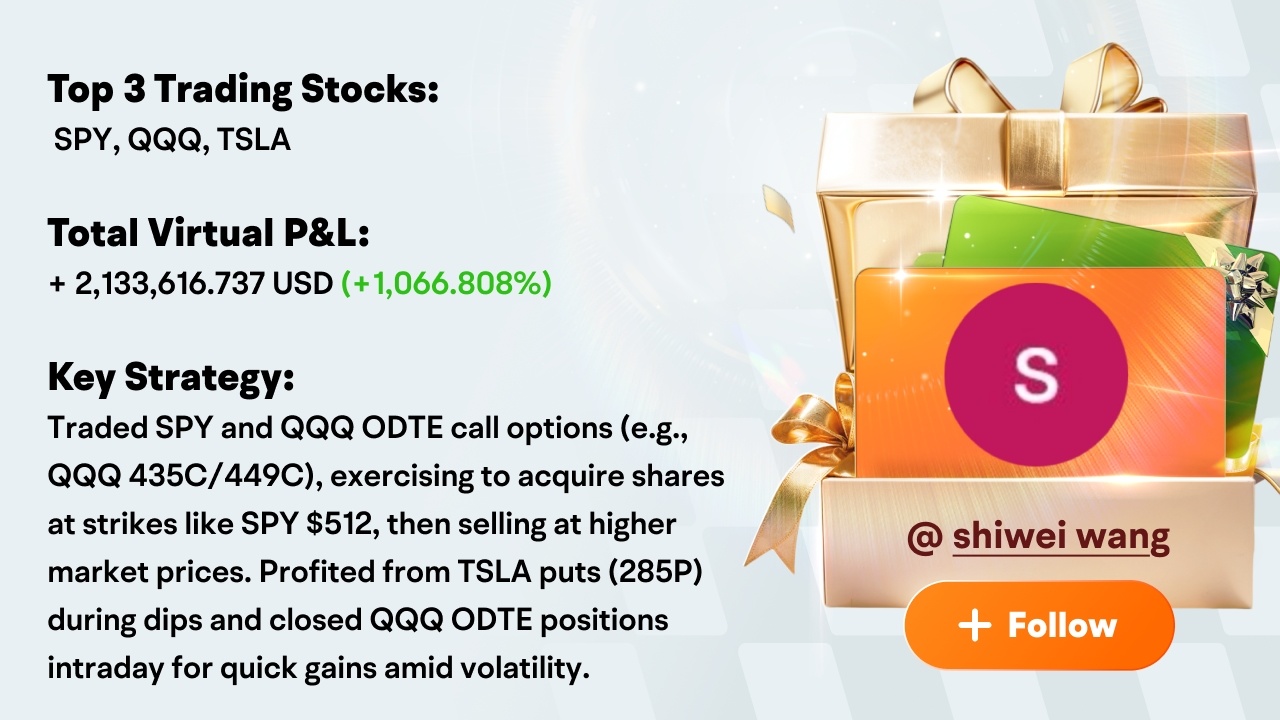 Top 3 Trading Stocks:
SPY, QQQ, TSLA

Total Virtual P&L:
+ 2,133,616.737 USD (+1,066.808%)

Key Strategy:
Traded SPY and QQQ ODTE call options (e.g., QQQ 435C/449C), exercising to acquire shares at strikes like SPY $512, then selling at higher market prices. Profited from TSLA puts (285P) during dips and closed QQQ ODTE positions intraday for quick gains amid volatility.

S

@ shiwei wang

+ Follow